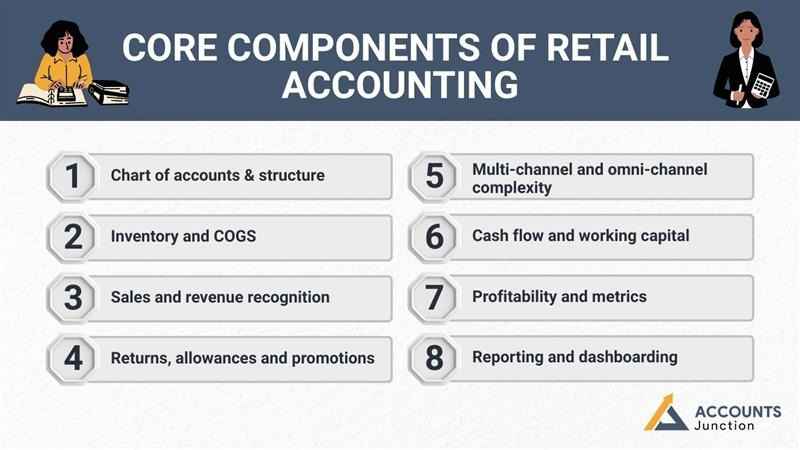 CORE COMPONENTS OF RETAIL ACCOUNTING

1 Chart of accounts & structure

2 Inventory and COGS

3 Sales and revenue recognition

4 Returns, allowances and promotions

5 Multi-channel and omni-channel complexity

6 Cash flow and working capital

7 Profitability and metrics

8 Reporting and dashboarding

ACCOUNTS Junction